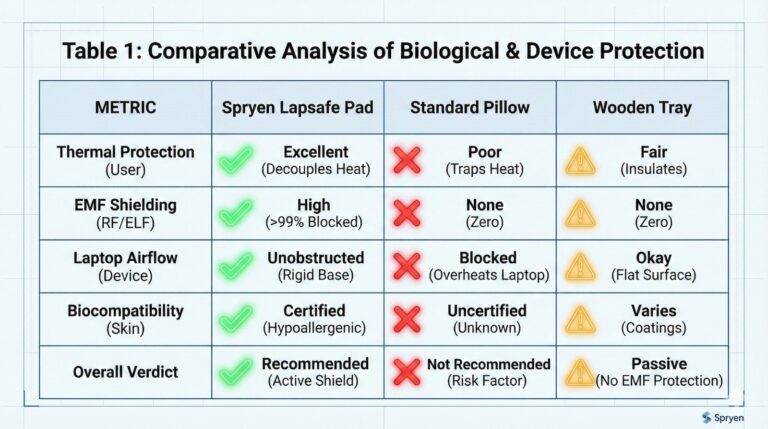 Table 1: Comparative Analysis of Biological & Device Protection

| METRIC | Spryen Lapsafe Pad | Standard Pillow | Wooden Tray |
|---|---|---|---|
| Thermal Protection (User) | Excellent (Decouples Heat) | Poor (Traps Heat) | Fair (Insulates) |
| EMF Shielding (RF/ELF) | High (>99% Blocked) | None (Zero) | None (Zero) |
| Laptop Airflow (Device) | Unobstructed (Rigid Base) | Blocked (Overheats Laptop) | Okay (Flat Surface) |
| Biocompatibility (Skin) | Certified (Hypoallergenic) | Uncertified (Unknown) | Varies (Coatings) |
| Overall Verdict | Recommended (Active Shield) | Not Recommended (Risk Factor) | Passive (No EMF Protection) |

Spryen